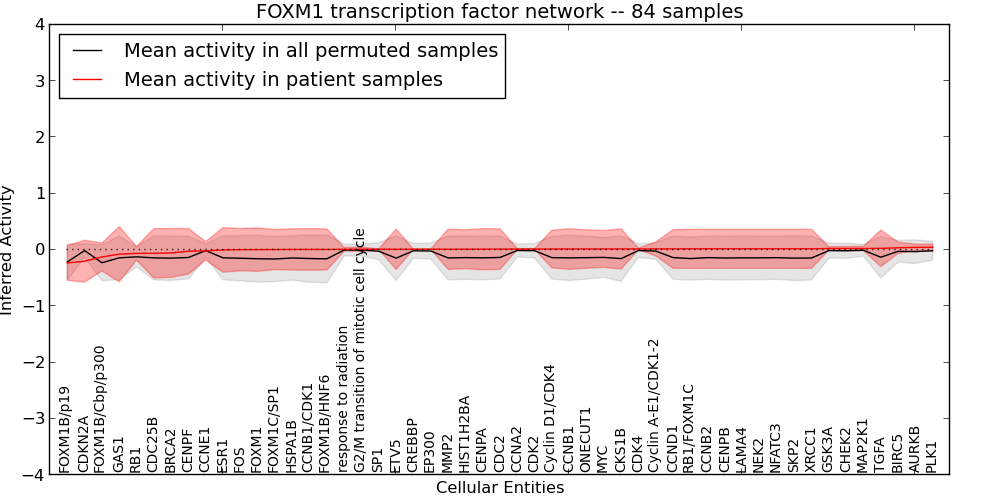 FOXM1 transcription factor network -- 84 samples

Mean activity in all permuted samples
Mean activity in patient samples

Inferred Activity

4
3
2
1
0
−1
−2
−3
−4

FOXM1B/p19
CDKN2A
FOXM1B/Cbp/p300
GAS1
RB1
CDC25B
BRCA2
CENPF
CCNE1
ESR1
FOS
FOXM1
FOXM1C/SP1
HSPA1B
CCNB1/CDK1
FOXM1B/HNF6
response to radiation
G2/M transition of mitotic cell cycle
SP1
ETV5
CREBBP
EP300
MMP2
HIST1H2BA
CENPA
CDC2
CCNA2
CDK2
Cyclin D1/CDK4
CCNB1
ONECUT1
MYC
CKS1B
CDK4
Cyclin A-E1/CDK1-2
CCND1
RB1/FOXM1C
CCNB2
CENPB
LAMA4
NEK2
NFATC3
SKP2
XRCC1
GSK3A
CHEK2
MAP2K1
TGFA
BIRC5
AURKB
PLK1

Cellular Entities